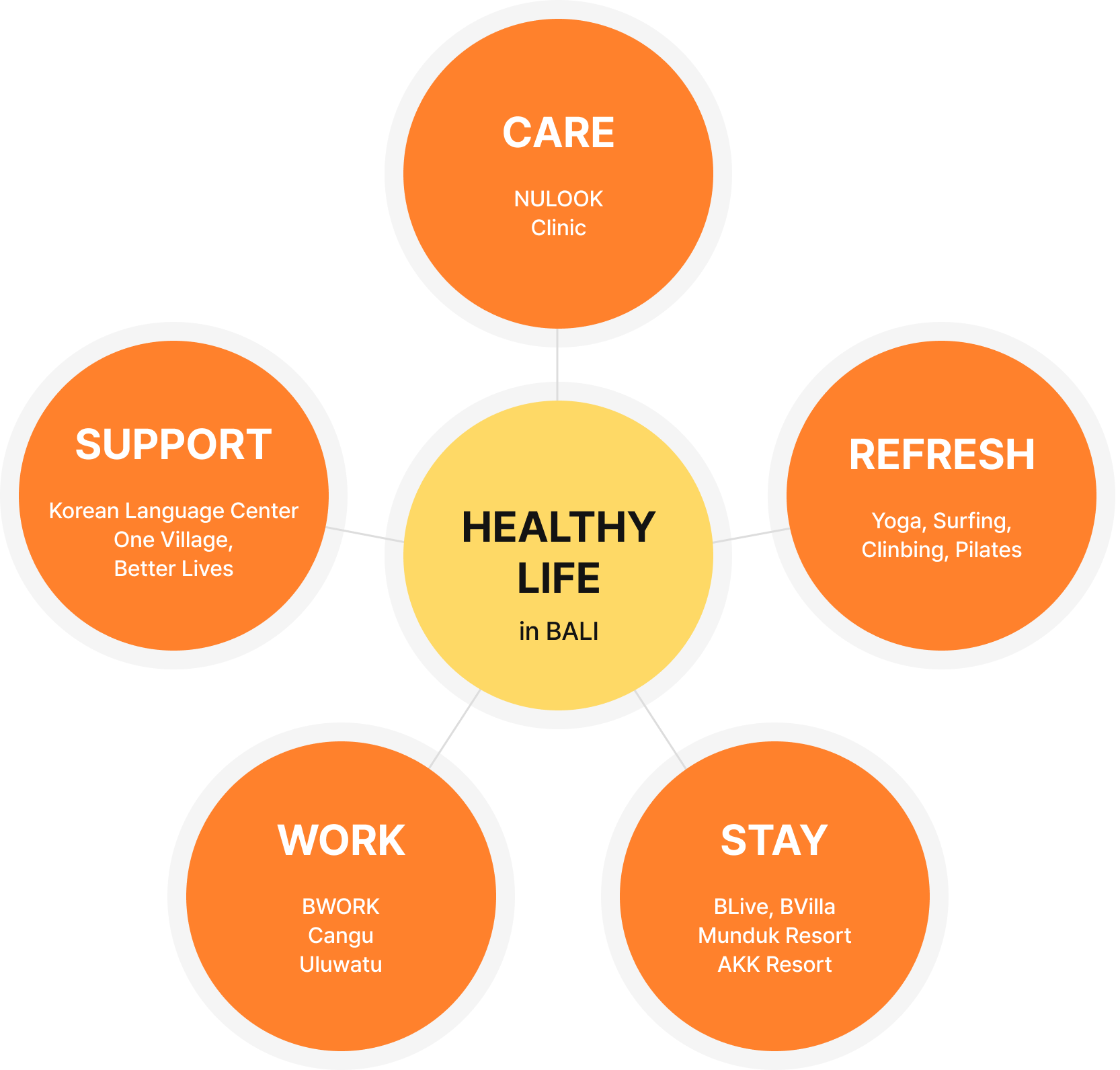 CARE

NULOOK
Clinic

SUPPORT

Korean Language Center
One Village,
Better Lives

HEALTHY
LIFE

in BALI

REFRESH

Yoga, Surfing,
Clinbing, Pilates

WORK

BWORK
Cangu
Uluwatu

STAY

BLive, BVilla
Munduk Resort
AKK Resort